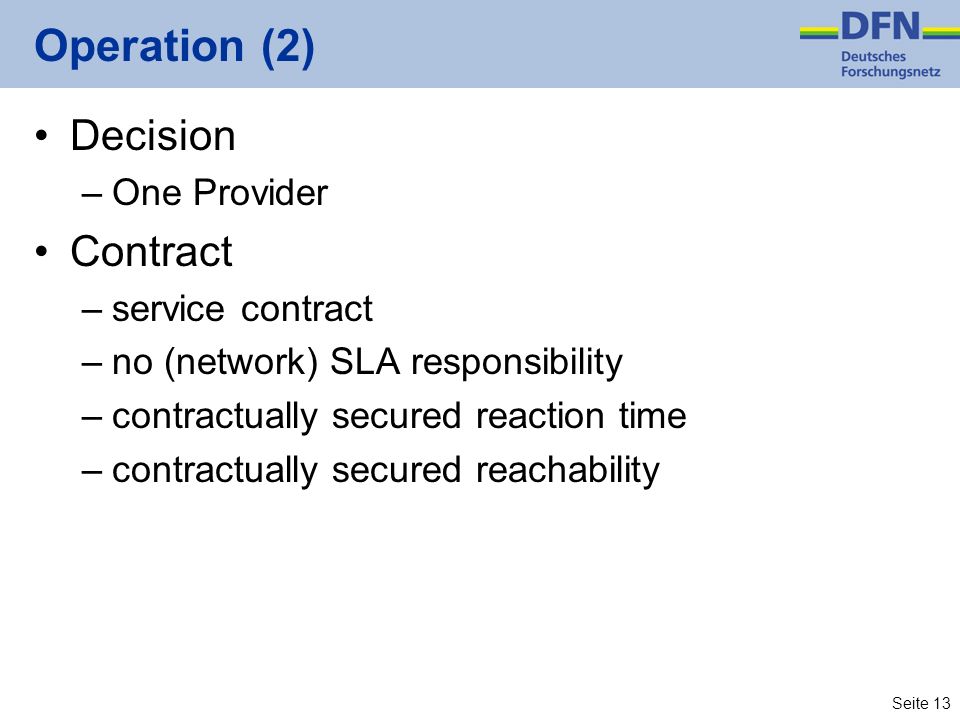 Operation (2)

DFN
Deutsches
Forschungsnetz

• Decision
– One Provider
• Contract
– service contract
– no (network) SLA responsibility
– contractually secured reaction time
– contractually secured reachability

Seite 13